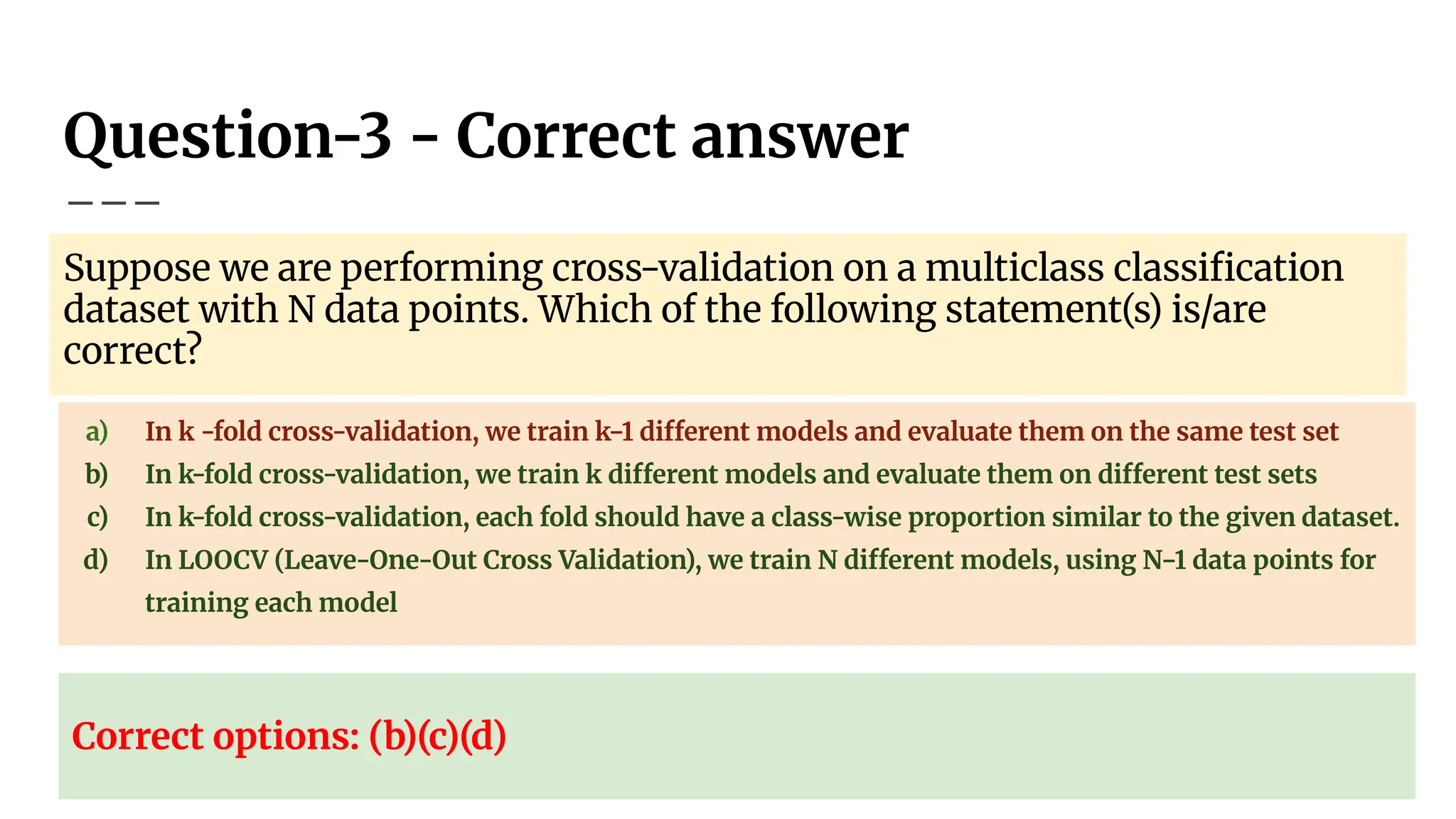 Question-3 - Correct answer

Suppose we are performing cross-validation on a multiclass classification dataset with N data points. Which of the following statement(s) is/are correct?

a) In k -fold cross-validation, we train k-1 different models and evaluate them on the same test set
b) In k-fold cross-validation, we train k different models and evaluate them on different test sets
c) In k-fold cross-validation, each fold should have a class-wise proportion similar to the given dataset.
d) In LOOCV (Leave-One-Out Cross Validation), we train N different models, using N-1 data points for training each model

Correct options: (b)(c)(d)